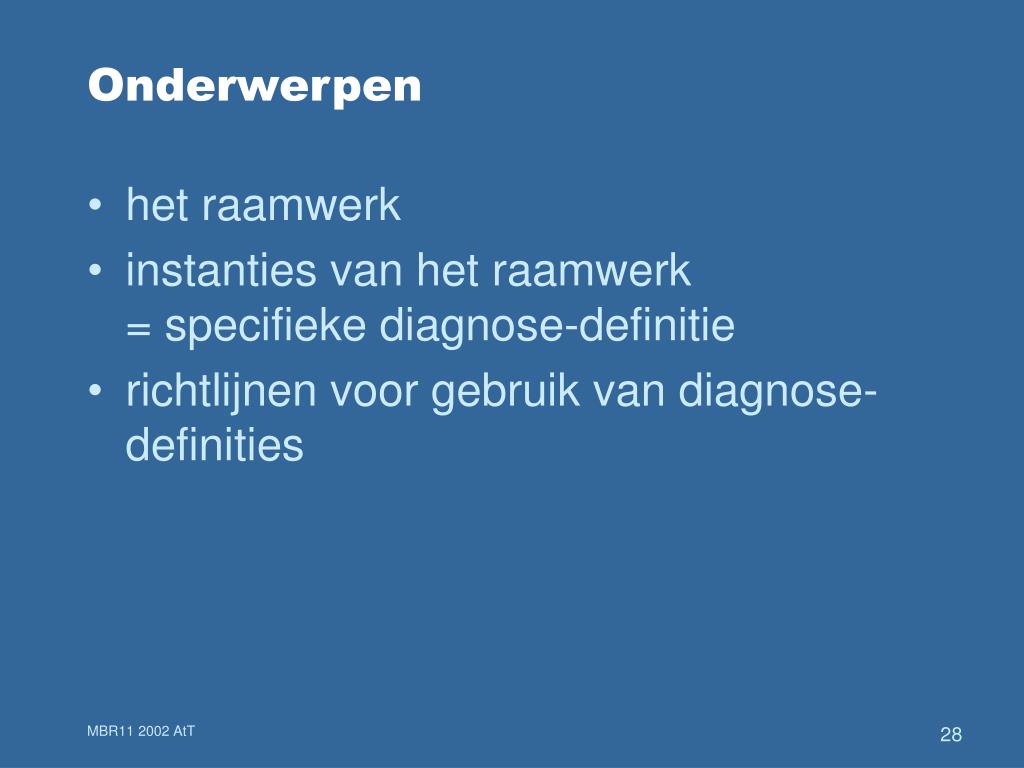 Onderwerpen

• het raamwerk
• instanties van het raamwerk
= specifieke diagnose-definitie
• richtlijnen voor gebruik van diagnose-definities

MBR11 2002 AtT

28